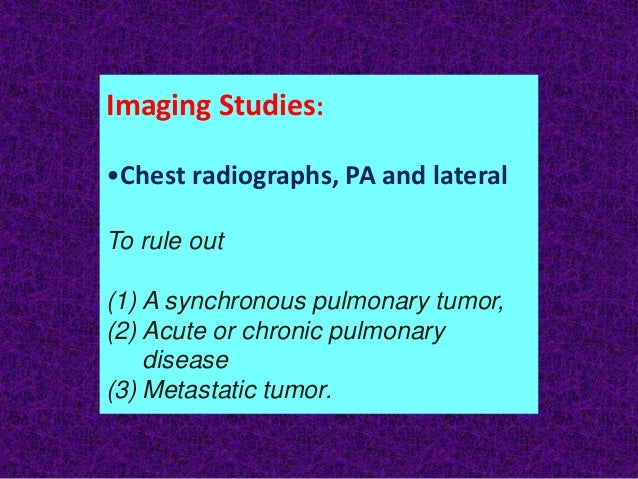 Imaging Studies:

•Chest radiographs, PA and lateral

To rule out

(1) A synchronous pulmonary tumor,
(2) Acute or chronic pulmonary disease
(3) Metastatic tumor.